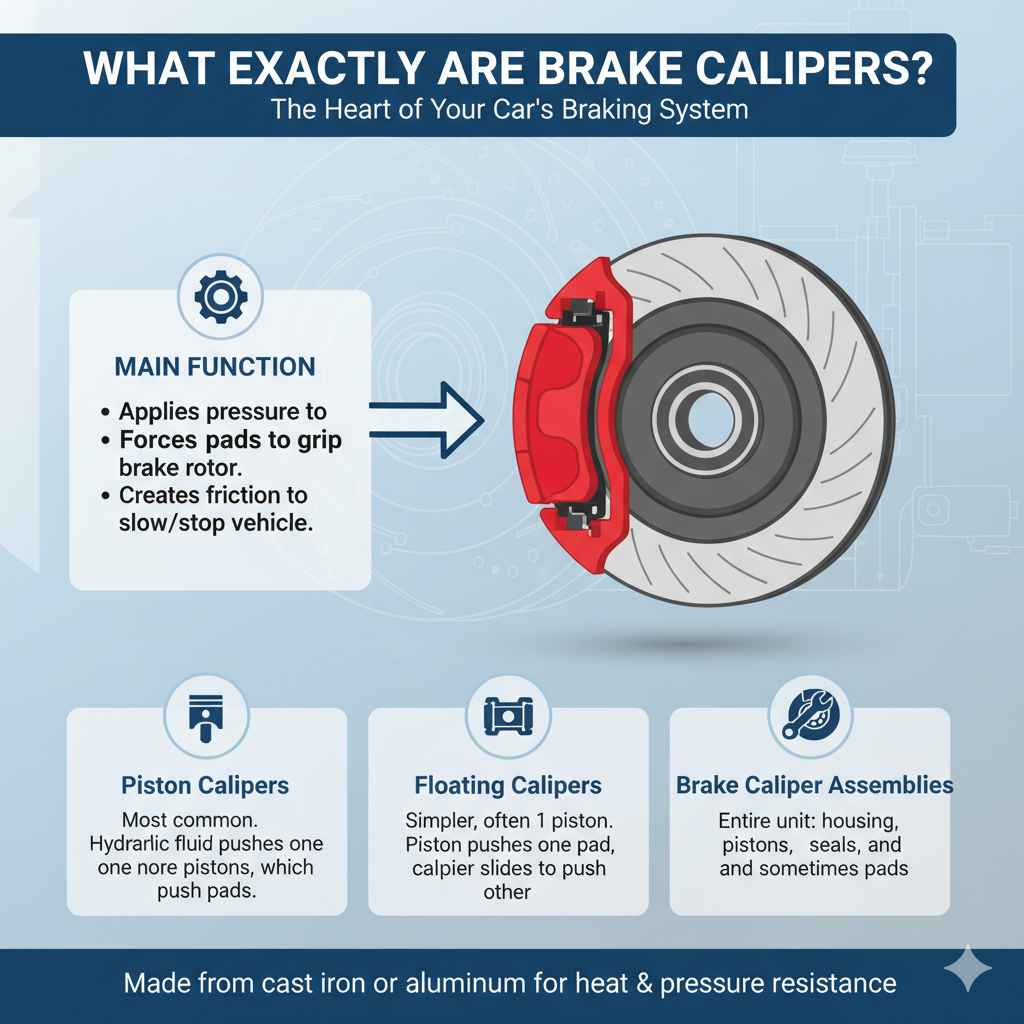 WHAT EXACTLY ARE BRAKE CALIPERS?
The Heart of Your Car's Braking System

MAIN FUNCTION

• Applies pressure to
• Forces pads to grip brake rotor.
• Creates friction to slow/stop vehicle.

Piston Calipers

Most common. Hydrarlic fluid pushes one one nore pistons, which push pads.

Floating Calipers

Simpler, often 1 piston. Piston pushes one pad, calpier slides to push other

Brake Caliper Assemblies

Entire unit: housing, pistons, seals, and and sometimes pads

Made from cast iron or aluminum for heat & pressure resistance